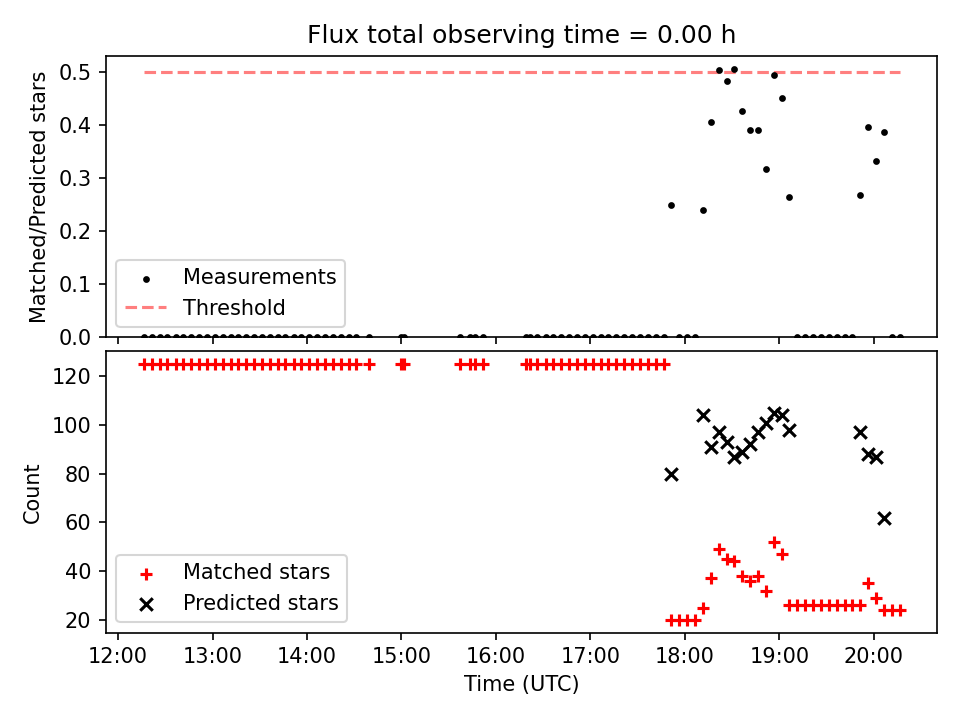 Flux total observing time = 0.00 h

Matched/Predicted stars

0.5
0.4
0.3
0.2
0.1
0.0

Measurements
Threshold

Count

120
100
80
60
40
20

Matched stars
Predicted stars

12:00 13:00 14:00 15:00 16:00 17:00 18:00 19:00 20:00

Time (UTC)